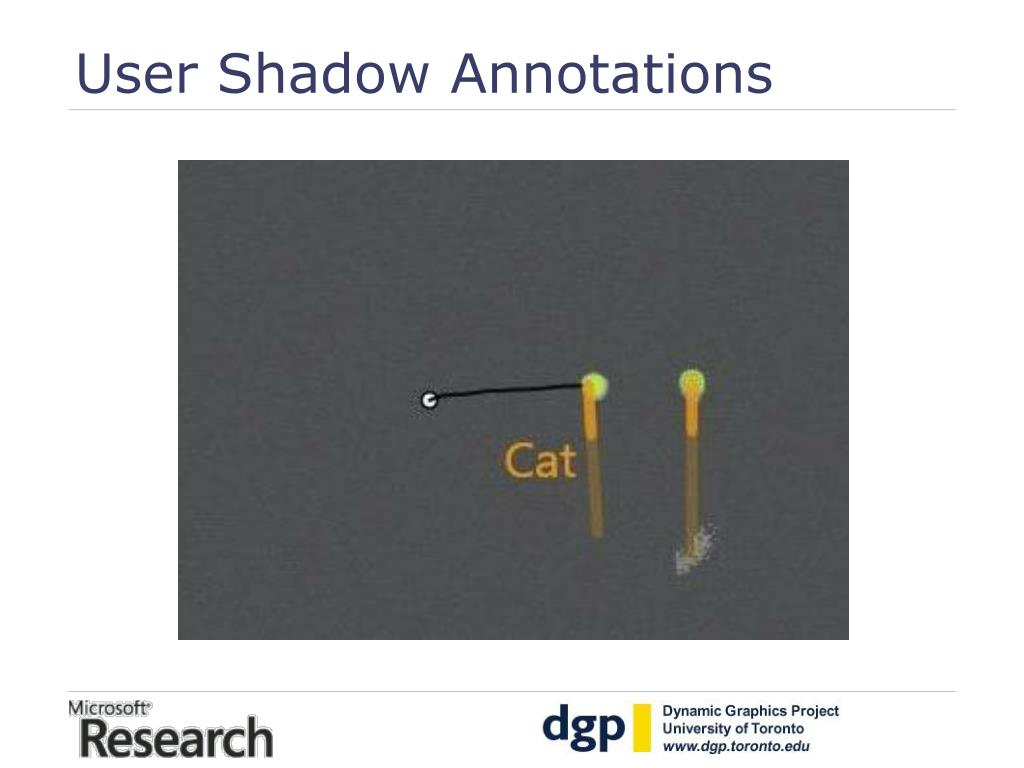 User Shadow Annotations

Cat

Microsoft® Research

dgp Dynamic Graphics Project
University of Toronto
www.dgp.toronto.edu